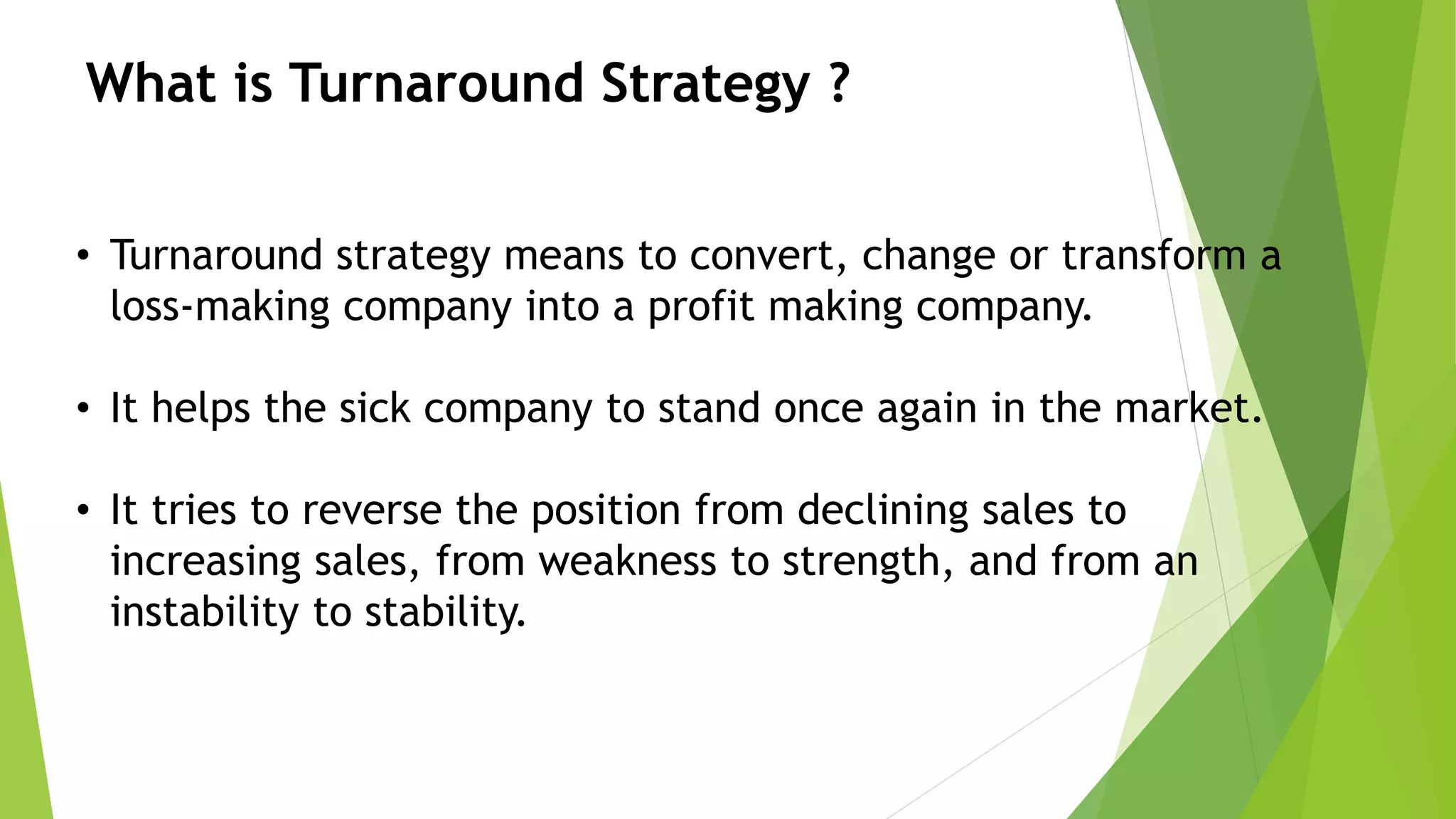 What is Turnaround Strategy ?

• Turnaround strategy means to convert, change or transform a loss-making company into a profit making company.

• It helps the sick company to stand once again in the market.

• It tries to reverse the position from declining sales to increasing sales, from weakness to strength, and from an instability to stability.